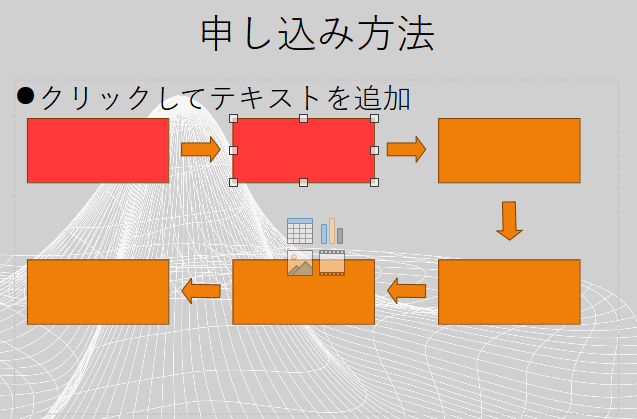 申し込み方法

●クリックしてテキストを追加